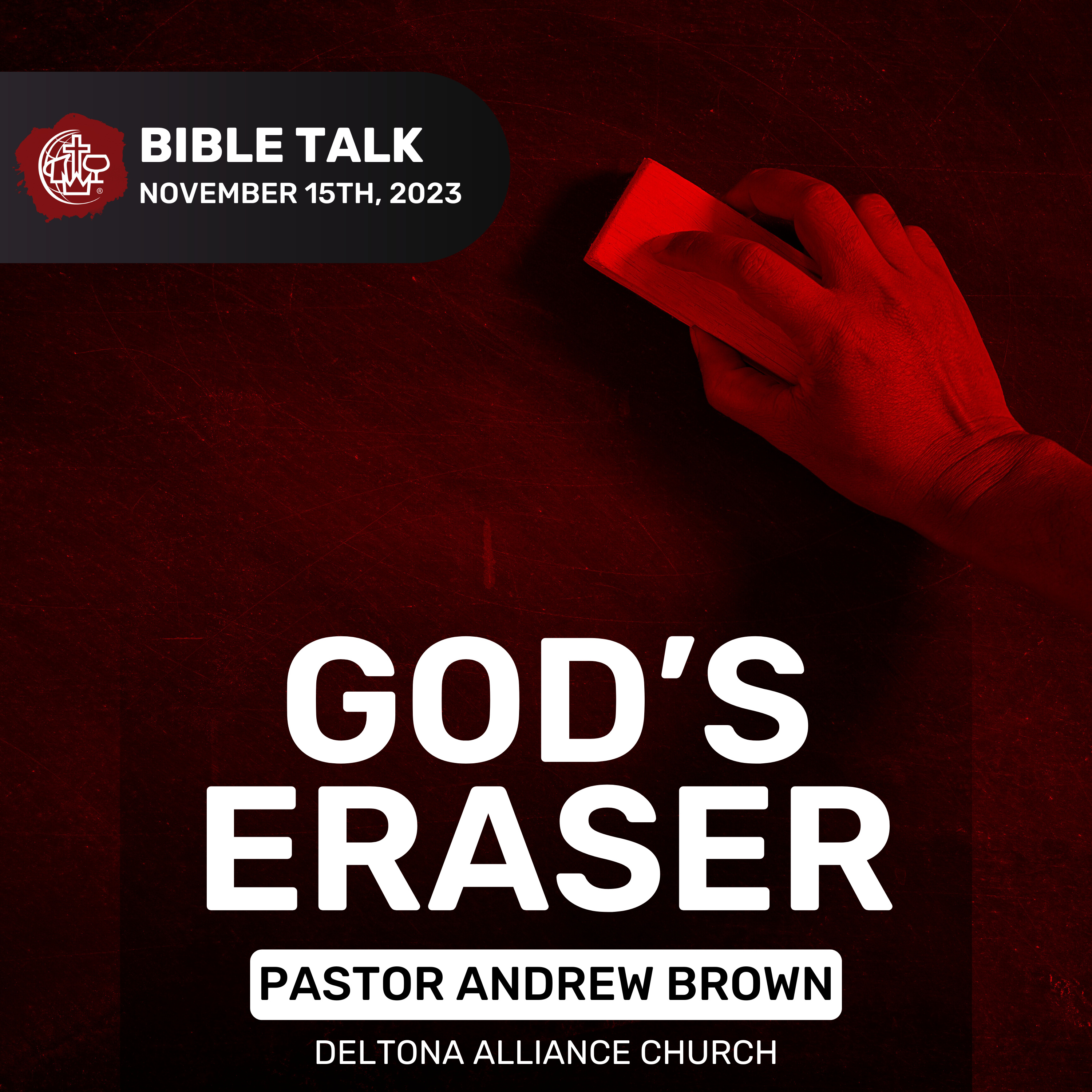 BIBLE TALK
NOVEMBER 15TH, 2023

GOD'S ERASER

PASTOR ANDREW BROWN

DELTONA ALLIANCE CHURCH